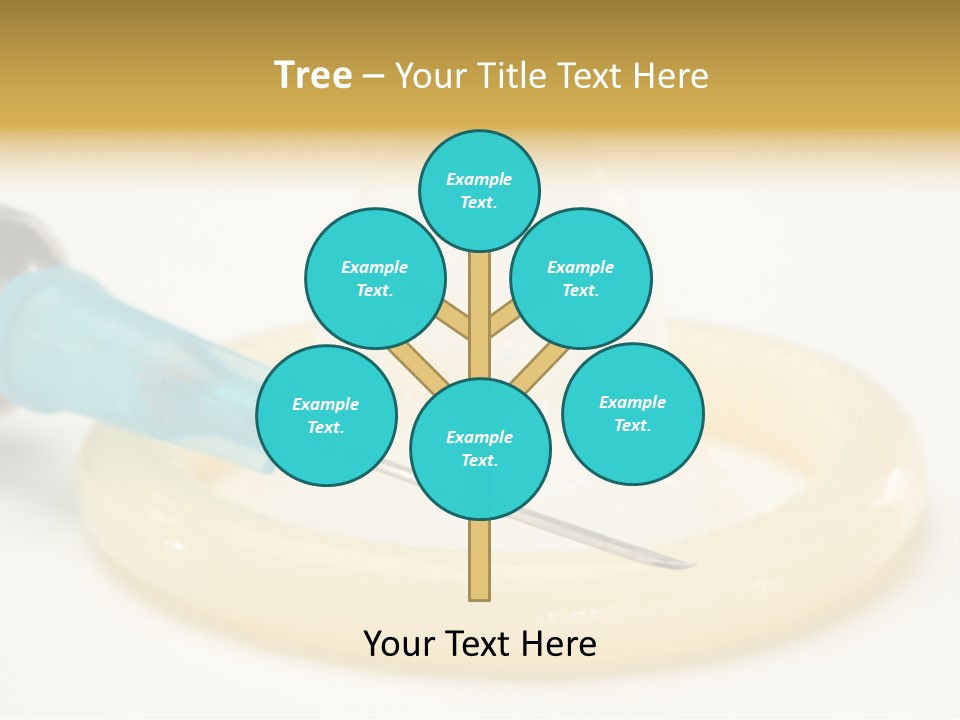 Tree – Your Title Text Here

Example Text.

Example Text.

Example Text.

Example Text.

Example Text.

Example Text.

Your Text Here